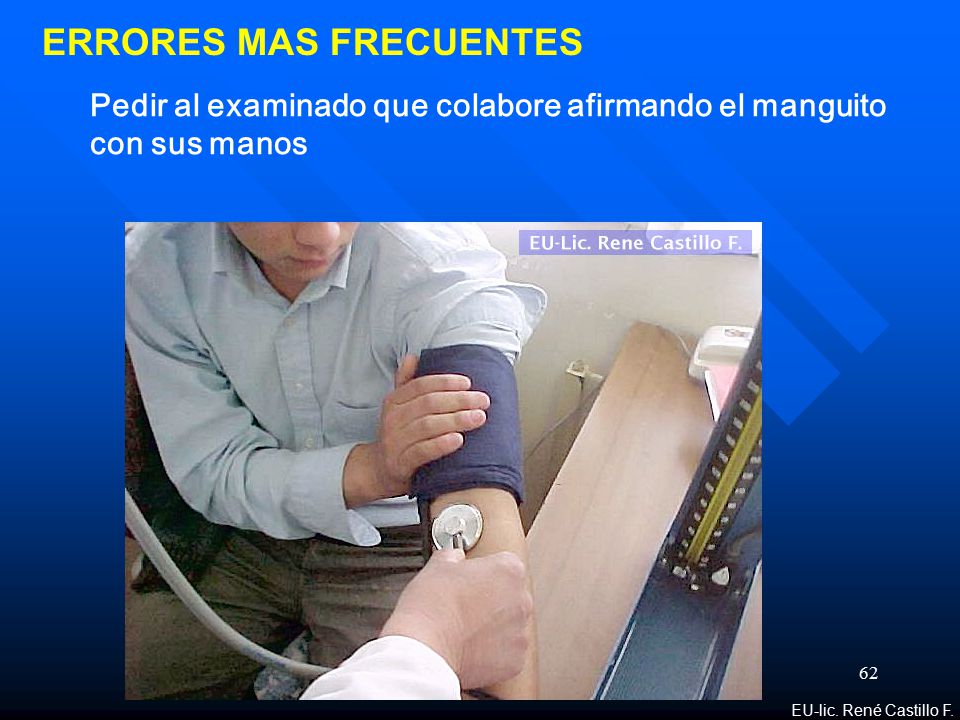 ERRORES MAS FRECUENTES

Pedir al examinado que colabore afirmando el manguito con sus manos

EU-Lic. Rene Castillo F.

62

EU-lic. René Castillo F.